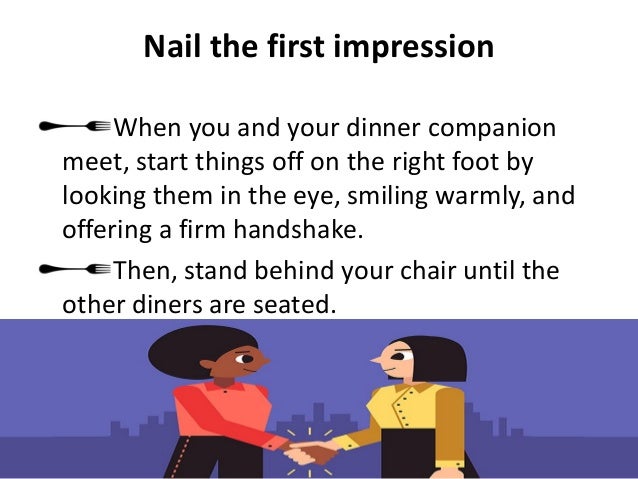 Nail the first impression

When you and your dinner companion meet, start things off on the right foot by looking them in the eye, smiling warmly, and offering a firm handshake.

Then, stand behind your chair until the other diners are seated.